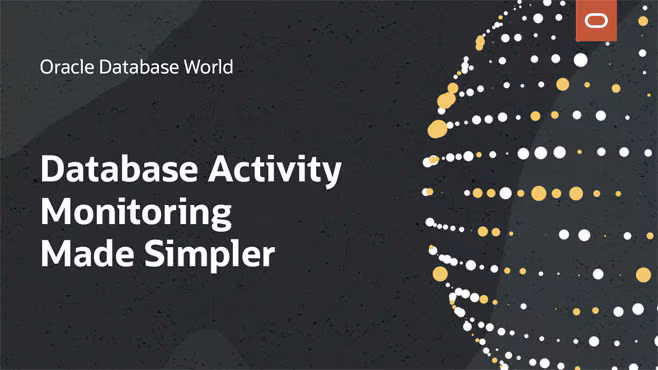 Oracle Database World

Database Activity Monitoring Made Simpler